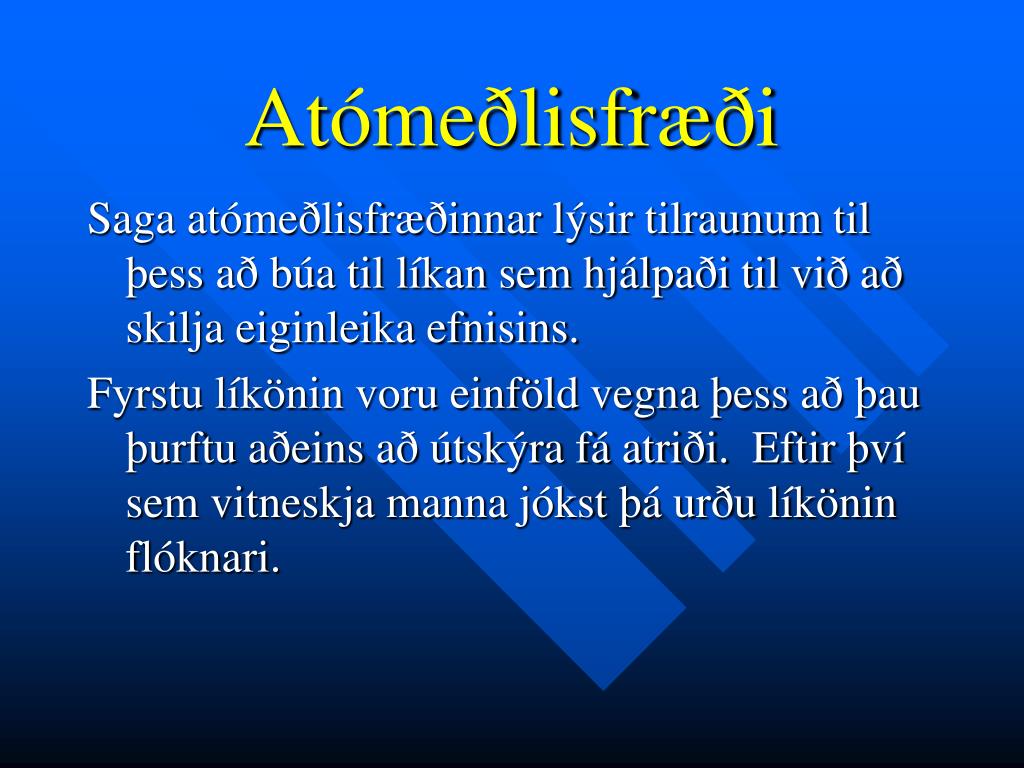 Atómeðlisfræði

Saga atómeðlisfræðinnar lýsir tilraunum til þess að búa til líkan sem hjálpaði til við að skilja eiginleika efnisins.

Fyrstu líkönin voru einföld vegna þess að þau þurftu aðeins að útskýra fá atriði. Eftir því sem vitneskja manna jókst þá urðu líkönin flóknari.